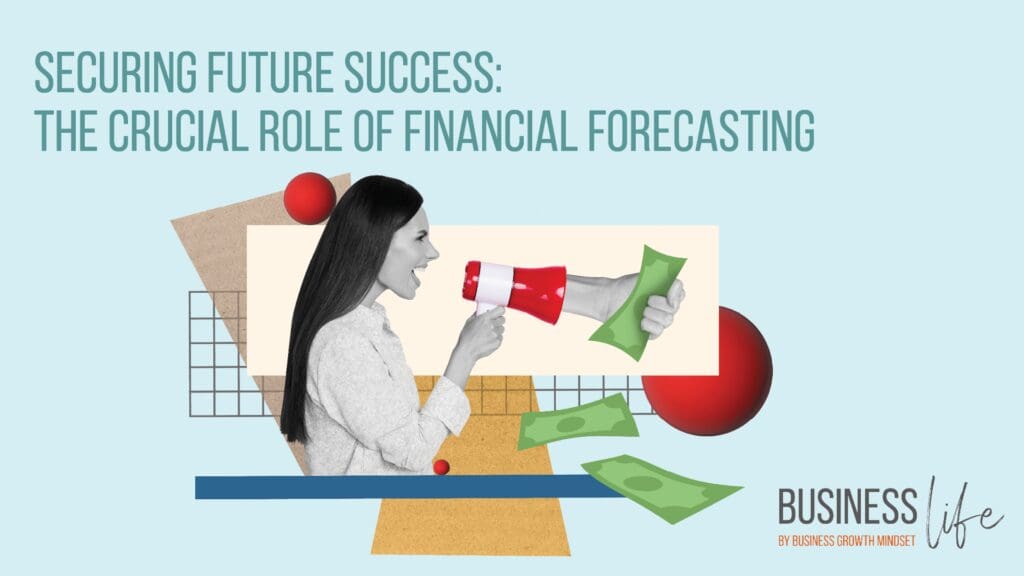 SECURING FUTURE SUCCESS:
THE CRUCIAL ROLE OF FINANCIAL FORECASTING

BUSINESS life
BY BUSINESS GROWTH MINDSET